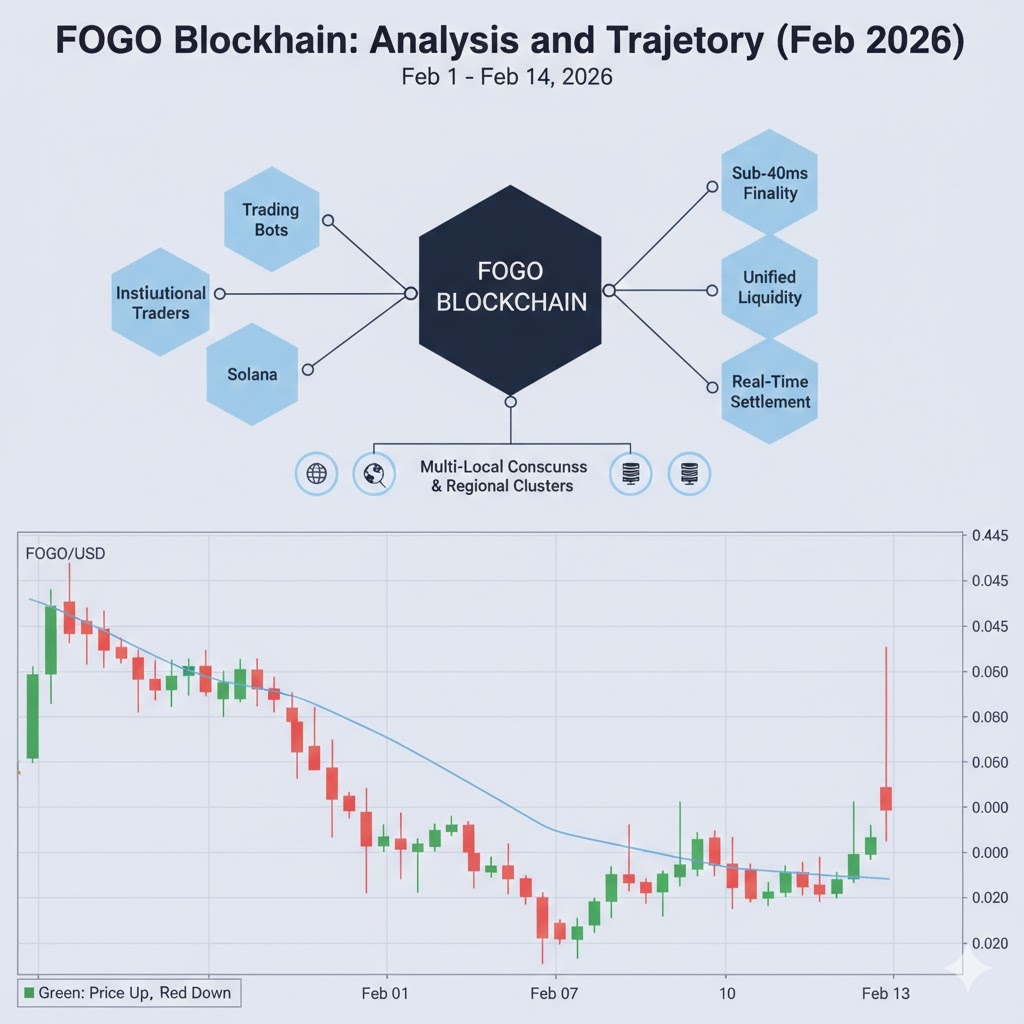 FOGO Blockhain: Analysis and Trajetory (Feb 2026)
Feb 1 - Feb 14, 2026

Trading Bots

Instiutional Traders

Solana

FOGO BLOCKCHAIN

Sub-40ms Finality

Unified Liquidity

Real-Time Settlement

Multi-Local Conscunss & Regional Clusters

FOGO/USD

0.445
0.045
0.045
0.060
0.080
0.060
0.000
0.000
0.020
0.020

Green: Price Up, Red Down

Feb 01
Feb 07
10
Feb 13